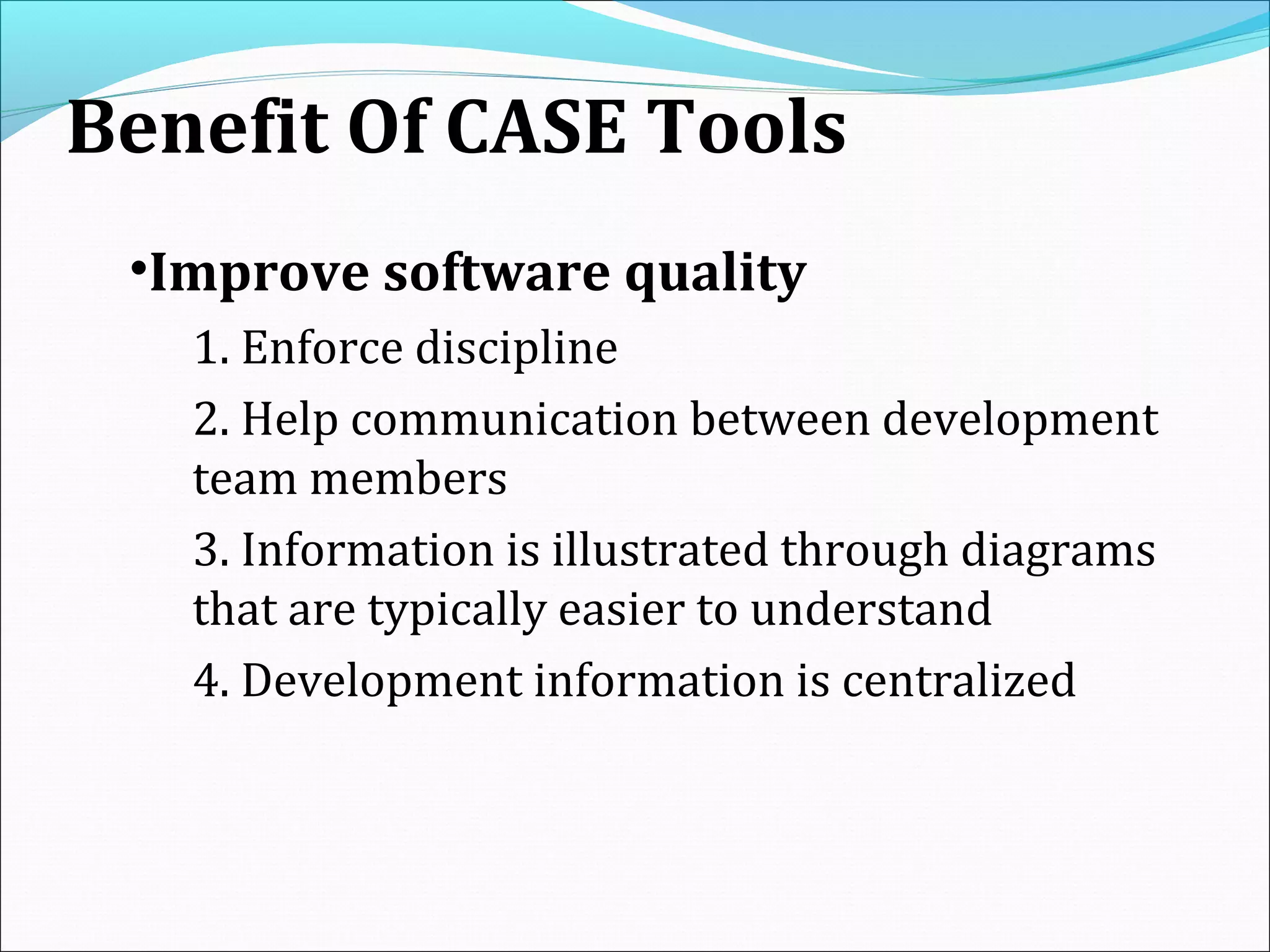 Benefit Of CASE Tools

•Improve software quality

1. Enforce discipline

2. Help communication between development team members

3. Information is illustrated through diagrams that are typically easier to understand

4. Development information is centralized